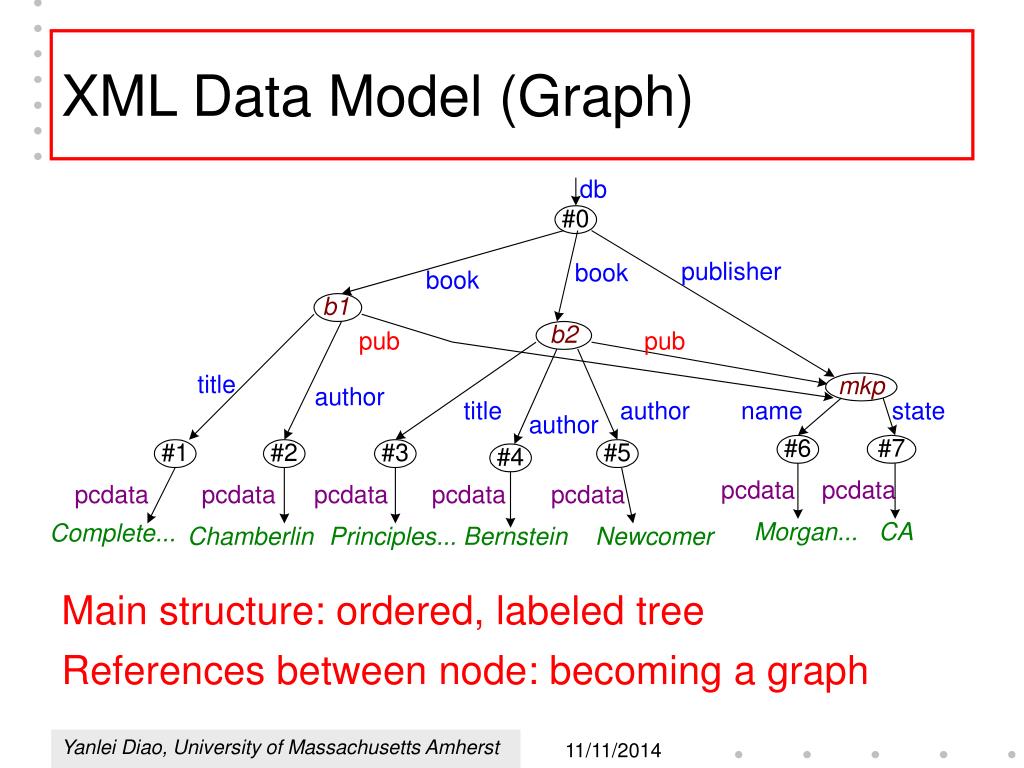 XML Data Model (Graph)

db
#0
book
book
publisher
b1
b2
pub
pub
mkp
title
author
title
author
author
name
state
#1
#2
#3
#4
#5
#6
#7
pcdata
pcdata
pcdata
pcdata
pcdata
pcdata
pcdata
Complete...
Chamberlin
Principles...
Bernstein
Newcomer
Morgan...
CA

Main structure: ordered, labeled tree

References between node: becoming a graph

Yanlei Diao, University of Massachusetts Amherst

11/11/2014